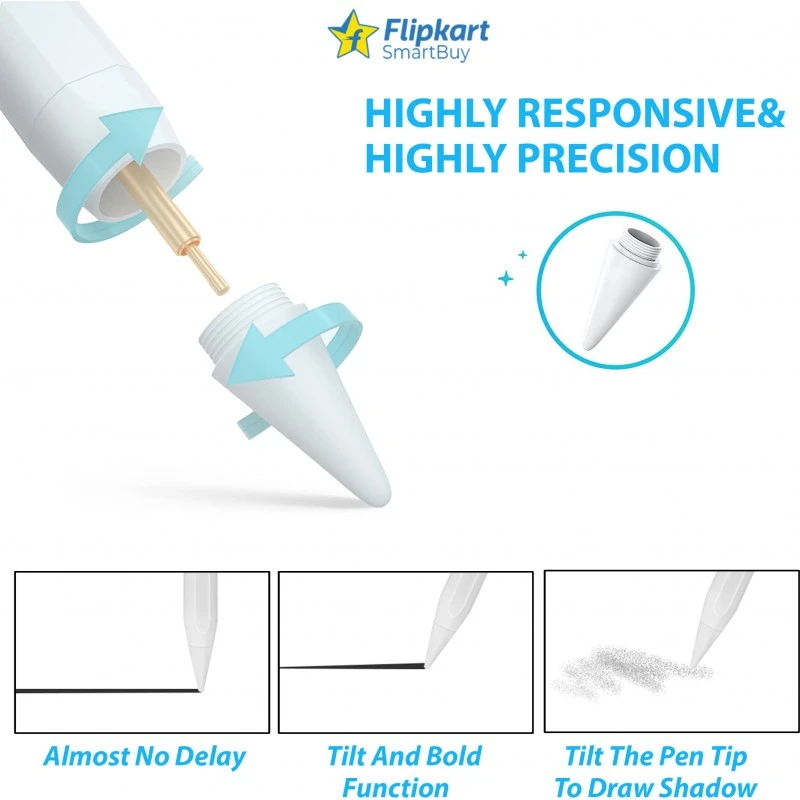 Flipkart SmartBuy

HIGHLY RESPONSIVE& HIGHLY PRECISION

Almost No Delay

Tilt And Bold Function

Tilt The Pen Tip To Draw Shadow